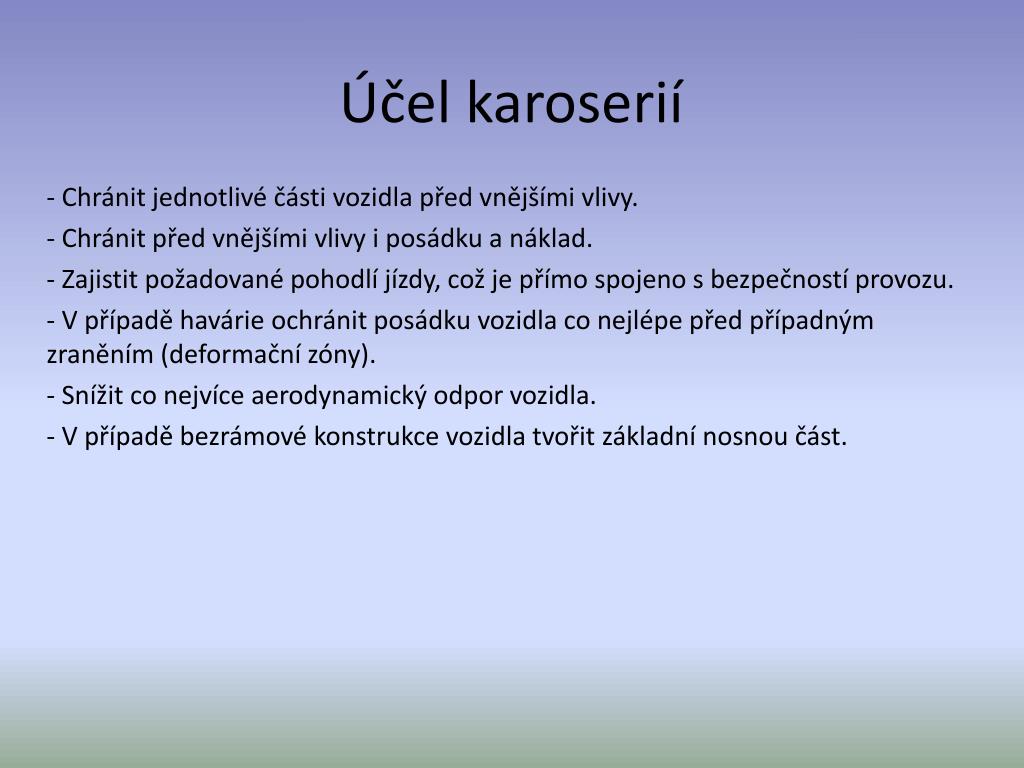 Účel karoserií

- Chránit jednotlivé části vozidla před vnějšími vlivy.

- Chránit před vnějšími vlivy i posádku a náklad.

- Zajistit požadované pohodlí jízdy, což je přímo spojeno s bezpečností provozu.

- V případě havárie ochránit posádku vozidla co nejlépe před případným zraněním (deformační zóny).

- Snížit co nejvíce aerodynamický odpor vozidla.

- V případě bezrámové konstrukce vozidla tvořit základní nosnou část.